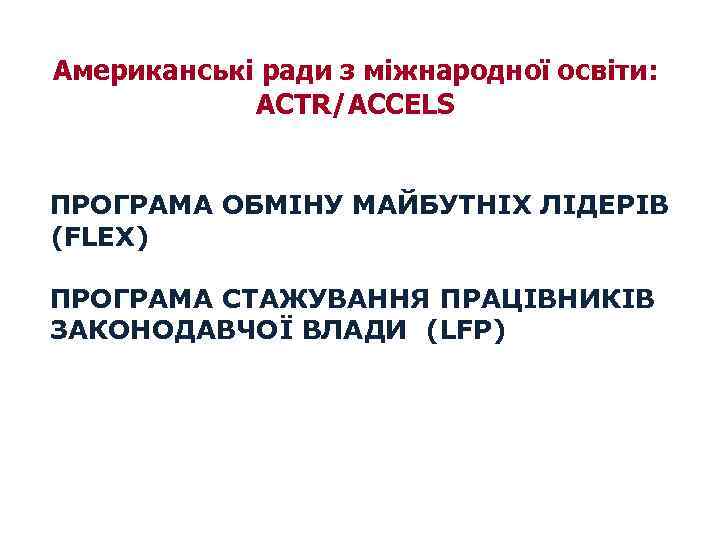 Американські ради з міжнародної освіти: ACTR/ACCELS

ПРОГРАМА ОБМІНУ МАЙБУТНІХ ЛІДЕРІВ (FLEX)

ПРОГРАМА СТАЖУВАННЯ ПРАЦІВНИКІВ ЗАКОНОДАВЧОЇ ВЛАДИ (LFP)